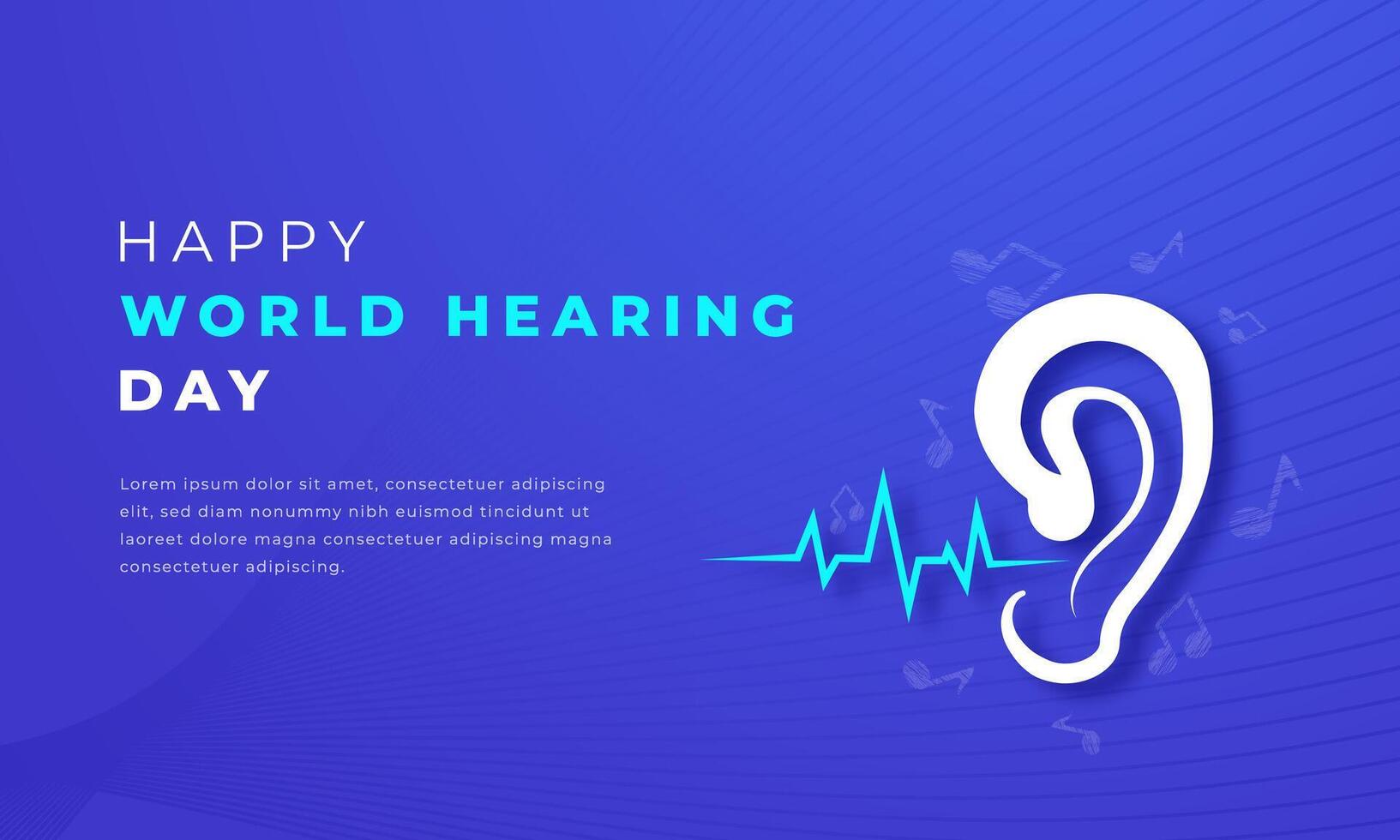 HAPPY
WORLD HEARING
DAY

Lorem ipsum dolor sit amet, consectetuer adipiscing elit, sed diam nonummy nibh euismod tincidunt ut laoreet dolore magna consectetuer adipiscing magna consectetuer adipiscing.